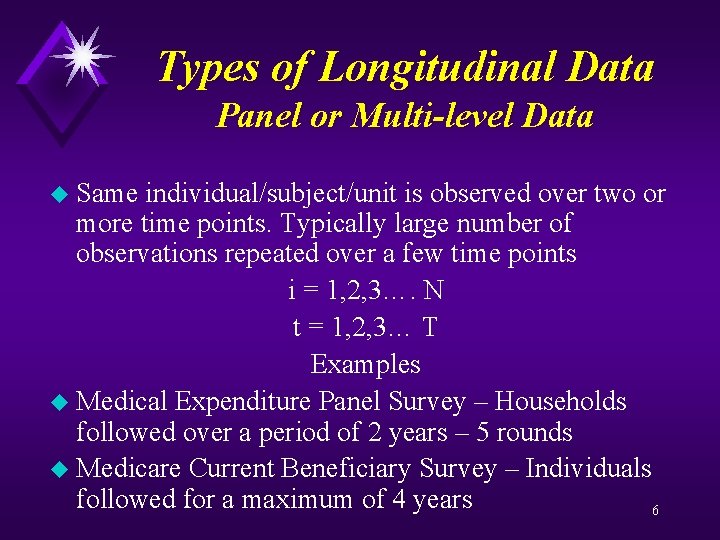 Types of Longitudinal Data
Panel or Multi-level Data

Same individual/subject/unit is observed over two or more time points. Typically large number of observations repeated over a few time points

i = 1,2,3…. N

t = 1,2,3… T

Examples

Medical Expenditure Panel Survey – Households followed over a period of 2 years – 5 rounds

Medicare Current Beneficiary Survey – Individuals followed for a maximum of 4 years

6